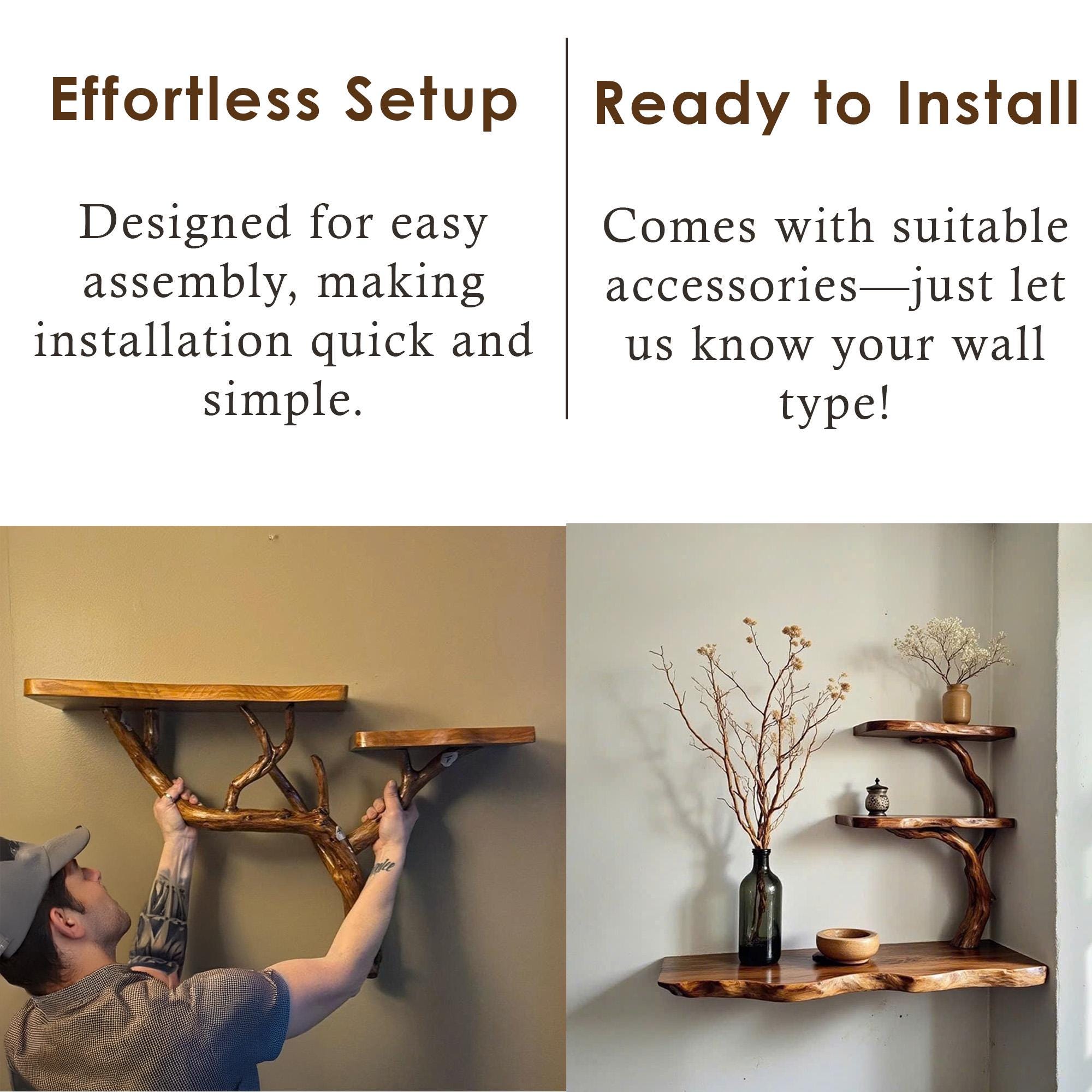 Effortless Setup

Designed for easy assembly, making installation quick and simple.

Ready to Install

Comes with suitable accessories—just let us know your wall type!